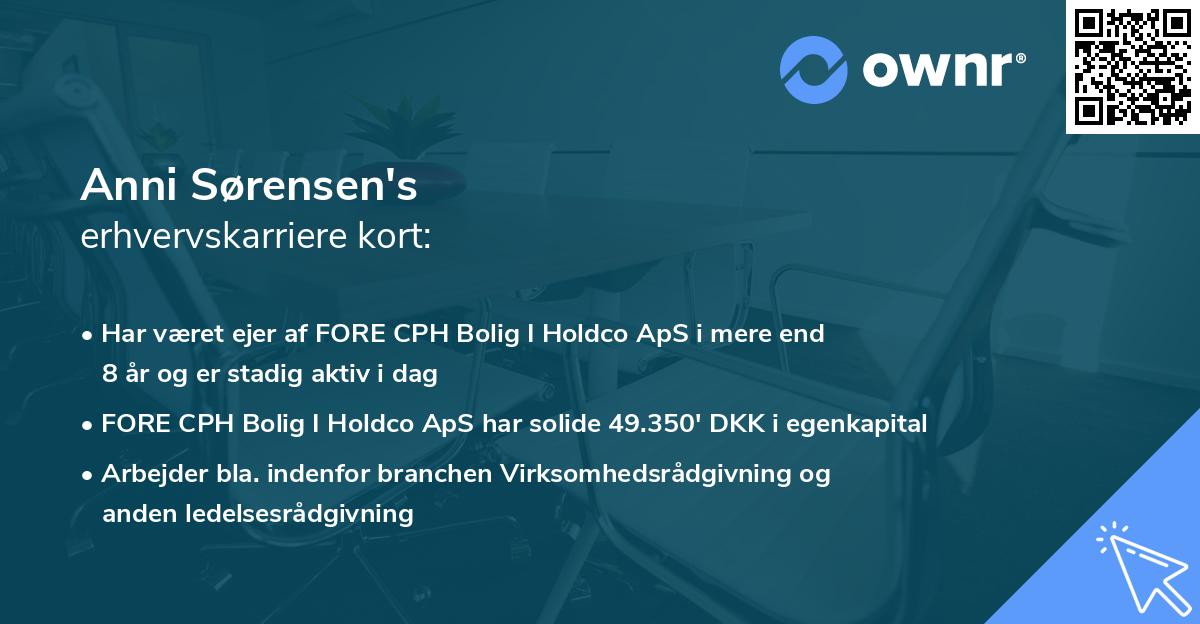 ownr®

Anni Sørensen's
erhvervskarriere kort:

• Har været ejer af FORE CPH Bolig I Holdco ApS i mere end 8 år og er stadig aktiv i dag

• FORE CPH Bolig I Holdco ApS har solide 49.350' DKK i egenkapital

• Arbejder bla. indenfor branchen Virksomhedsrådgivning og anden ledelsesrådgivning